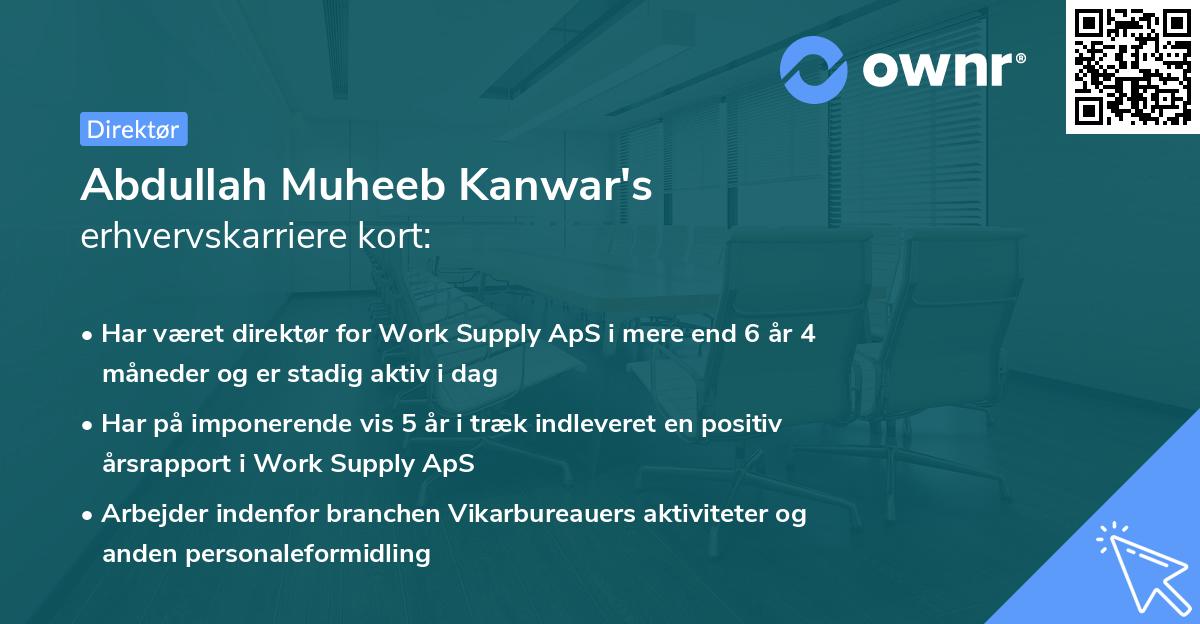 ownr®

Direktør

Abdullah Muheeb Kanwar's
erhvervskarriere kort:

• Har været direktør for Work Supply ApS i mere end 6 år 4 måneder og er stadig aktiv i dag

• Har på imponerende vis 5 år i træk indleveret en positiv årsrapport i Work Supply ApS

• Arbejder indenfor branchen Vikarbureauers aktiviteter og anden personaleformidling